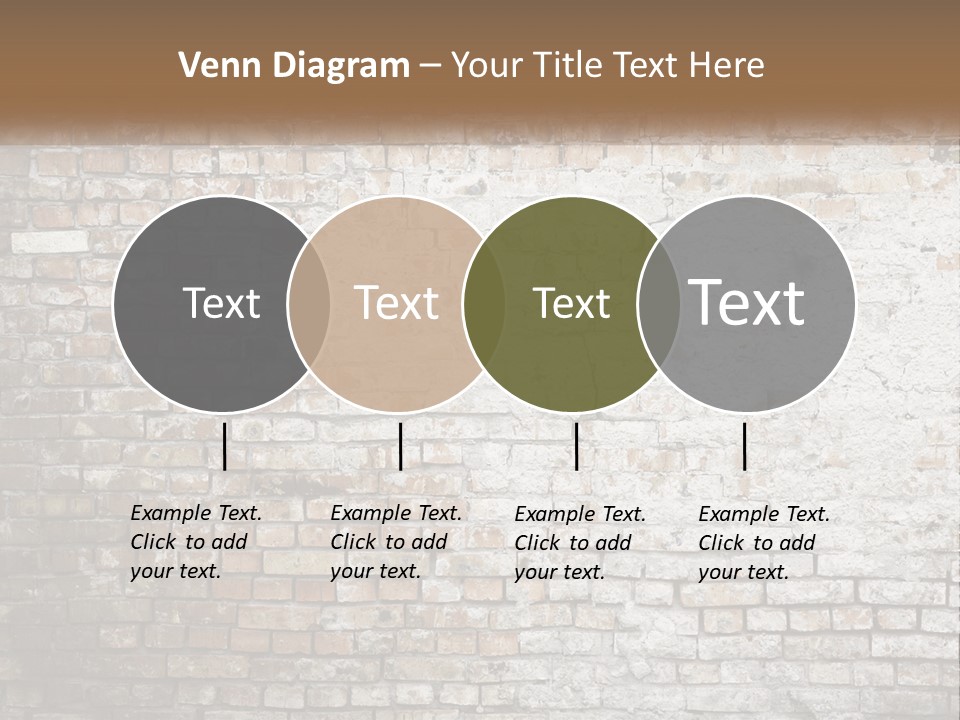 Venn Diagram – Your Title Text Here

Text

Text

Text

Text

Example Text. Click to add your text.

Example Text. Click to add your text.

Example Text. Click to add your text.

Example Text. Click to add your text.